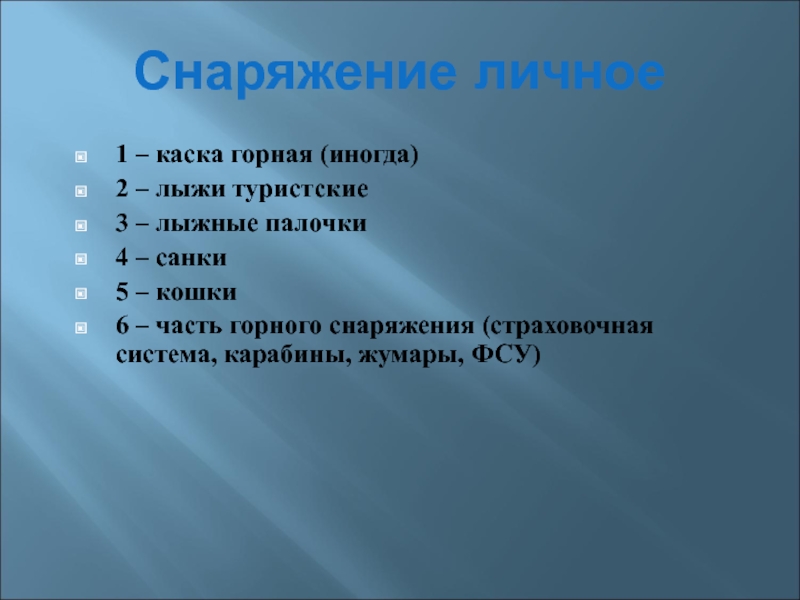 Снаряжение личное

1 – каска горная (иногда)
2 – лыжи туристские
3 – лыжные палочки
4 – санки
5 – кошки
6 – часть горного снаряжения (страховочная система, карабины, жумары, ФСУ)